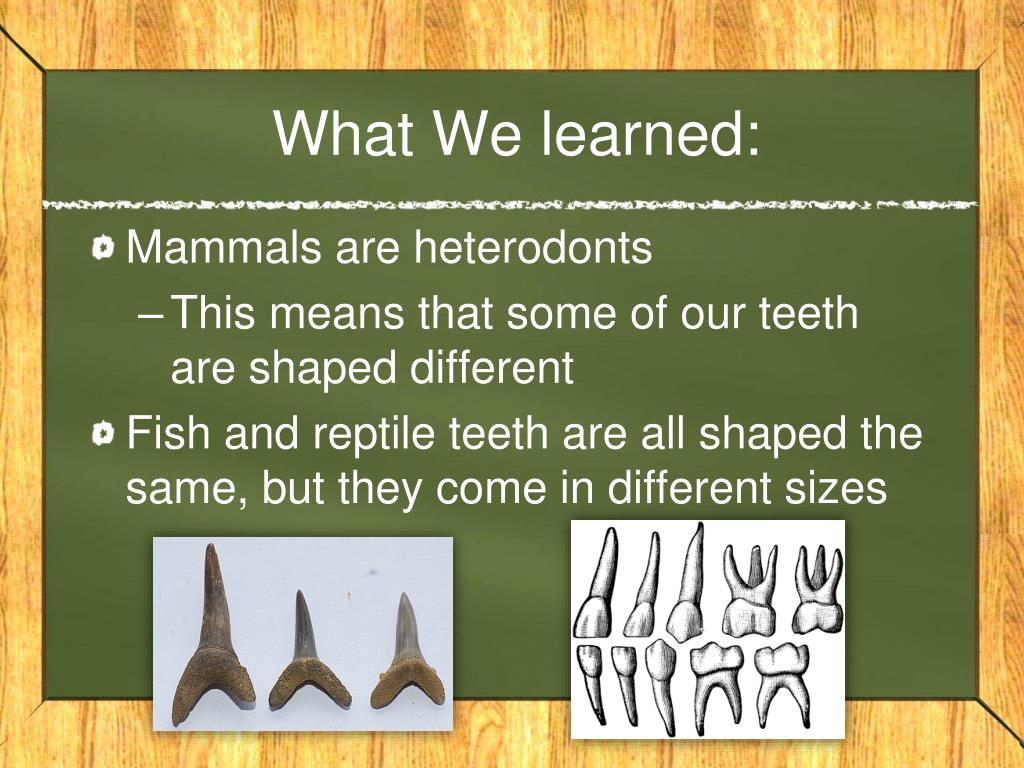 What We learned:

Mammals are heterodonts

– This means that some of our teeth are shaped different

Fish and reptile teeth are all shaped the same, but they come in different sizes